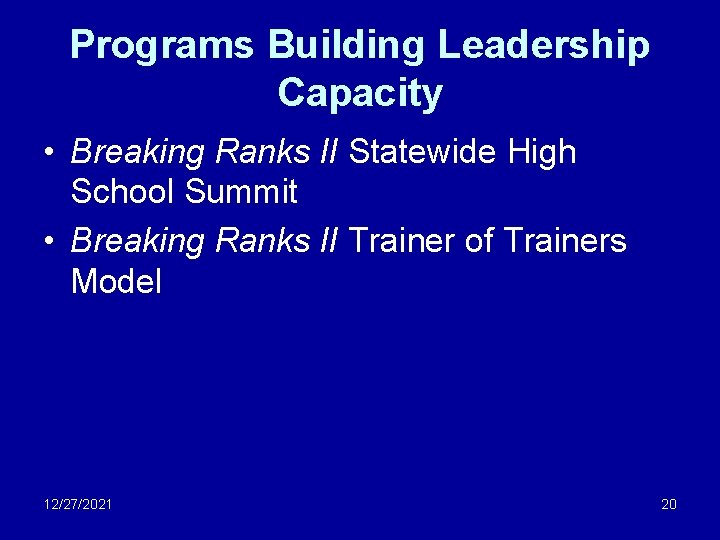 Programs Building Leadership Capacity

• Breaking Ranks II Statewide High School Summit

• Breaking Ranks II Trainer of Trainers Model

12/27/2021

20